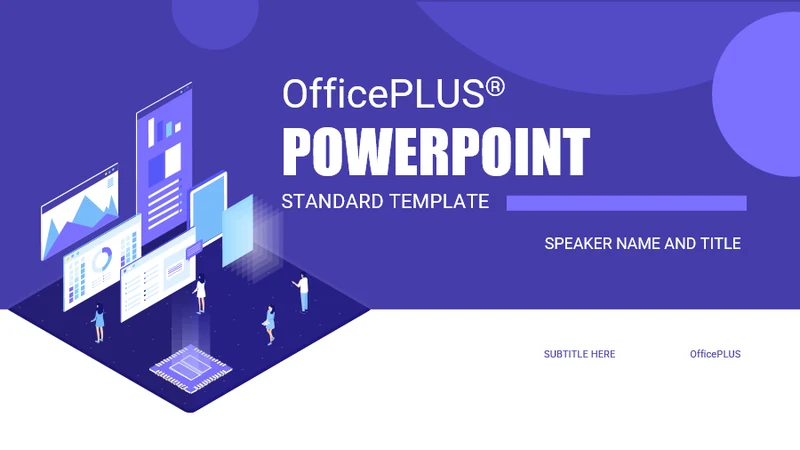 OfficePLUS®

POWERPOINT

STANDARD TEMPLATE

SPEAKER NAME AND TITLE

SUBTITLE HERE

OfficePLUS